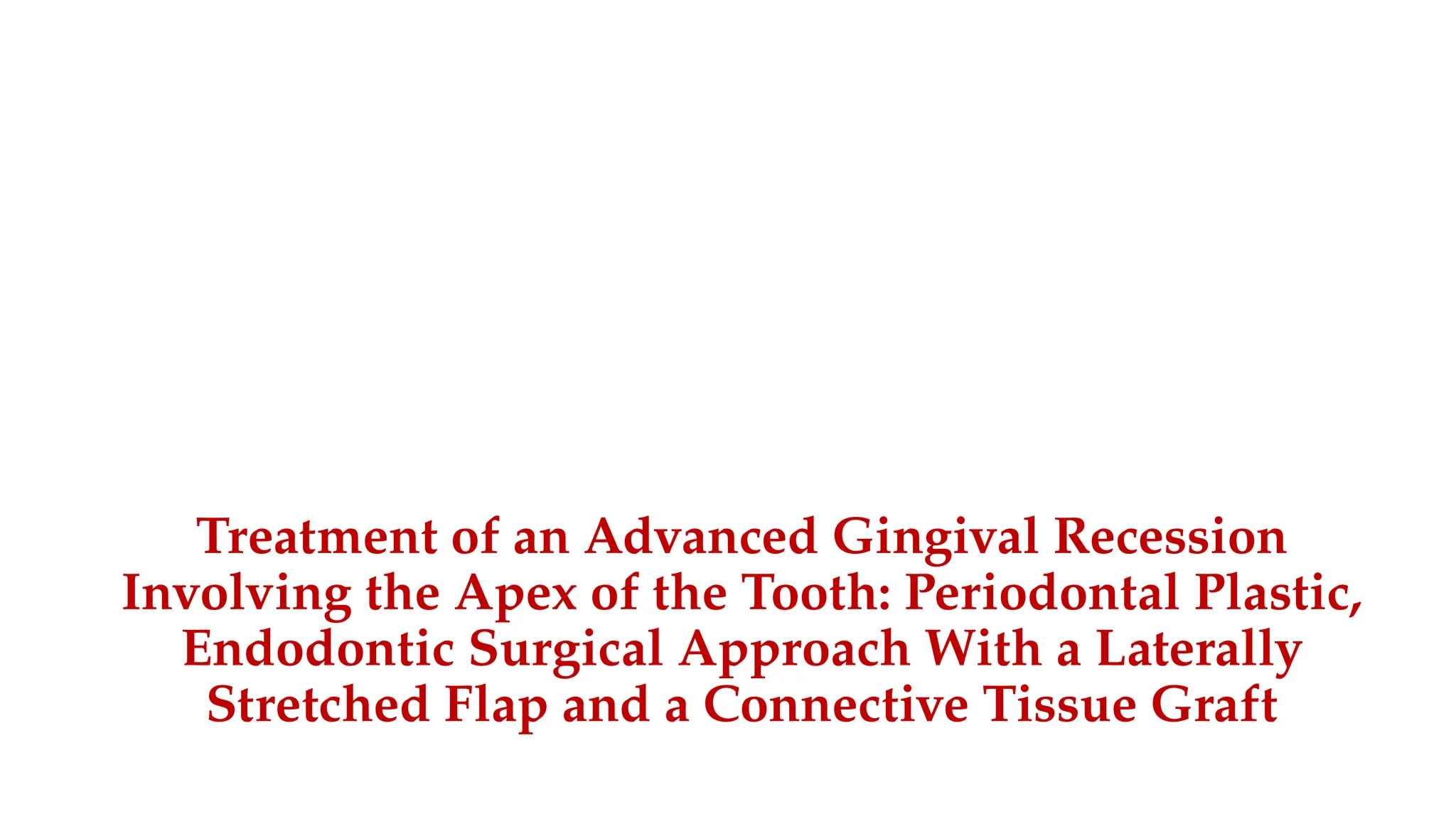 Treatment of an Advanced Gingival Recession Involving the Apex of the Tooth: Periodontal Plastic, Endodontic Surgical Approach With a Laterally Stretched Flap and a Connective Tissue Graft